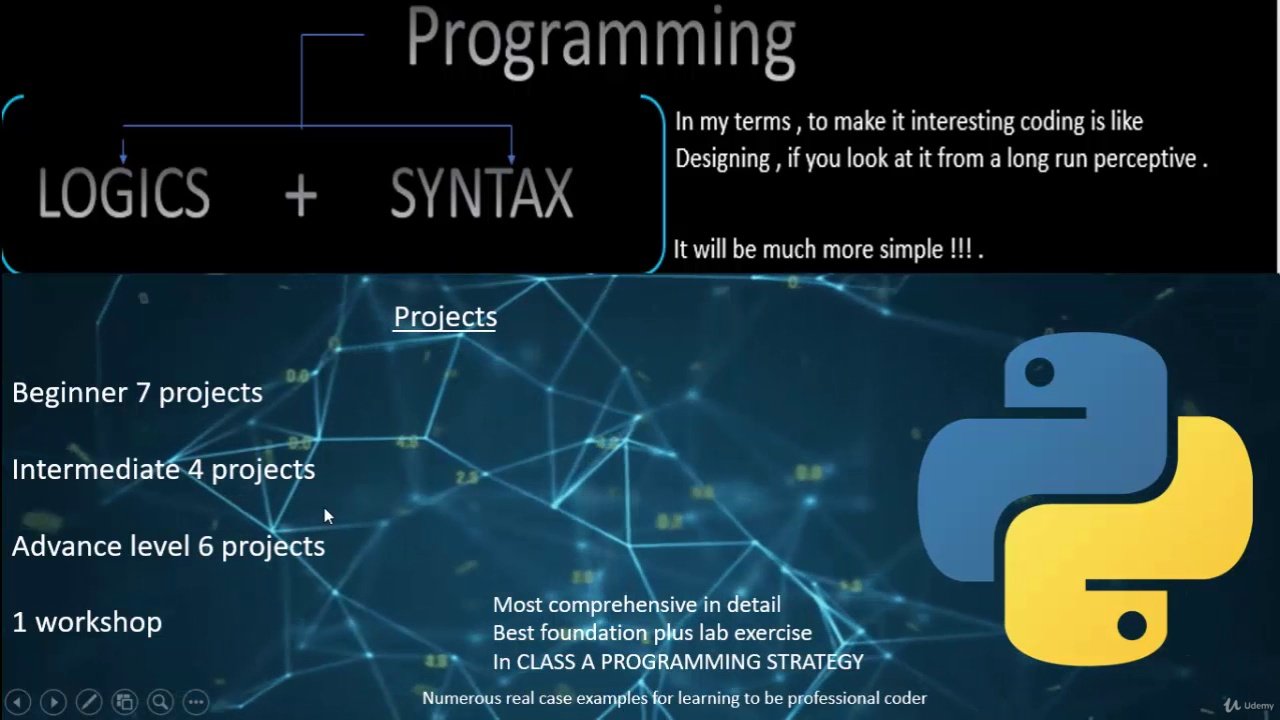 Programming

LOGICS + SYNTAX

In my terms , to make it interesting coding is like Designing , if you look at it from a long run perceptive .

It will be much more simple !!! .

Projects

Beginner 7 projects

Intermediate 4 projects

Advance level 6 projects

1 workshop

Most comprehensive in detail
Best foundation plus lab exercise
In CLASS A PROGRAMMING STRATEGY

Numerous real case examples for learning to be professional coder

Udemy